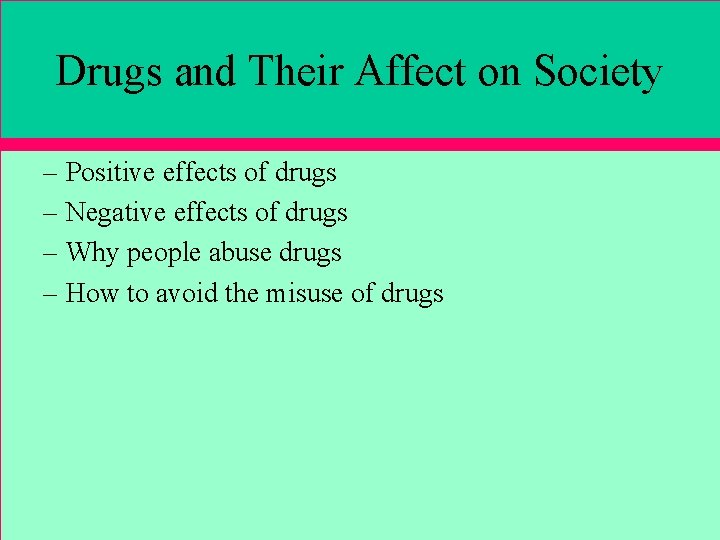 Drugs and Their Affect on Society

– Positive effects of drugs
– Negative effects of drugs
– Why people abuse drugs
– How to avoid the misuse of drugs